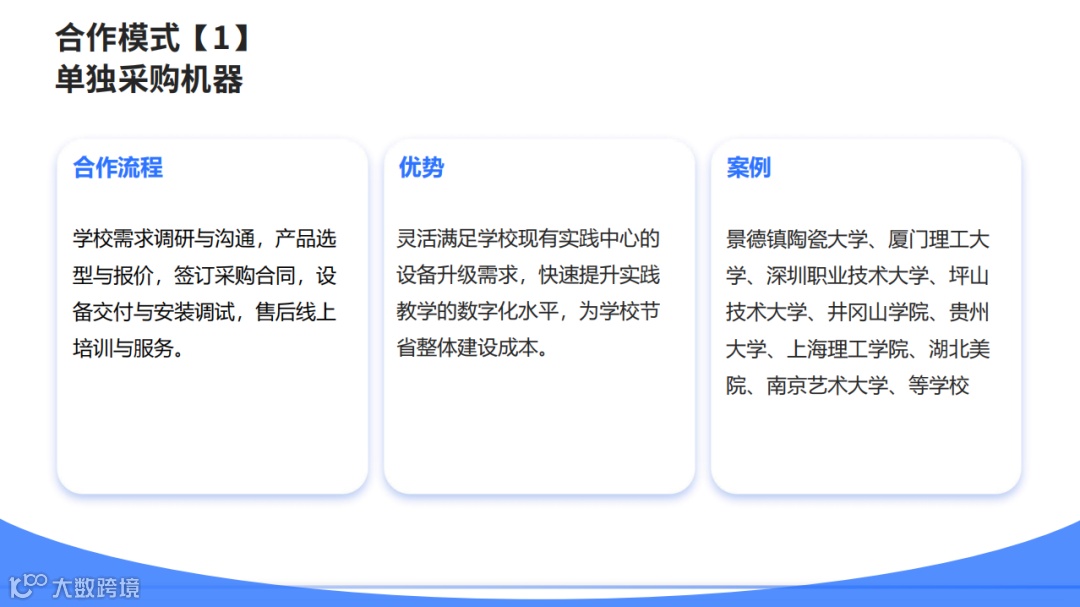 合作模式【1】
单独采购机器

合作流程

学校需求调研与沟通，产品选型与报价，签订采购合同，设备交付与安装调试，售后线上培训与服务。

优势

灵活满足学校现有实践中心的设备升级需求，快速提升实践教学的数字化水平，为学校节省整体建设成本。

案例

景德镇陶瓷大学、厦门理工大学、深圳职业技术大学、坪山技术大学、井冈山学院、贵州大学、上海理工学院、湖北美院、南京艺术大学、等学校

大数跨境